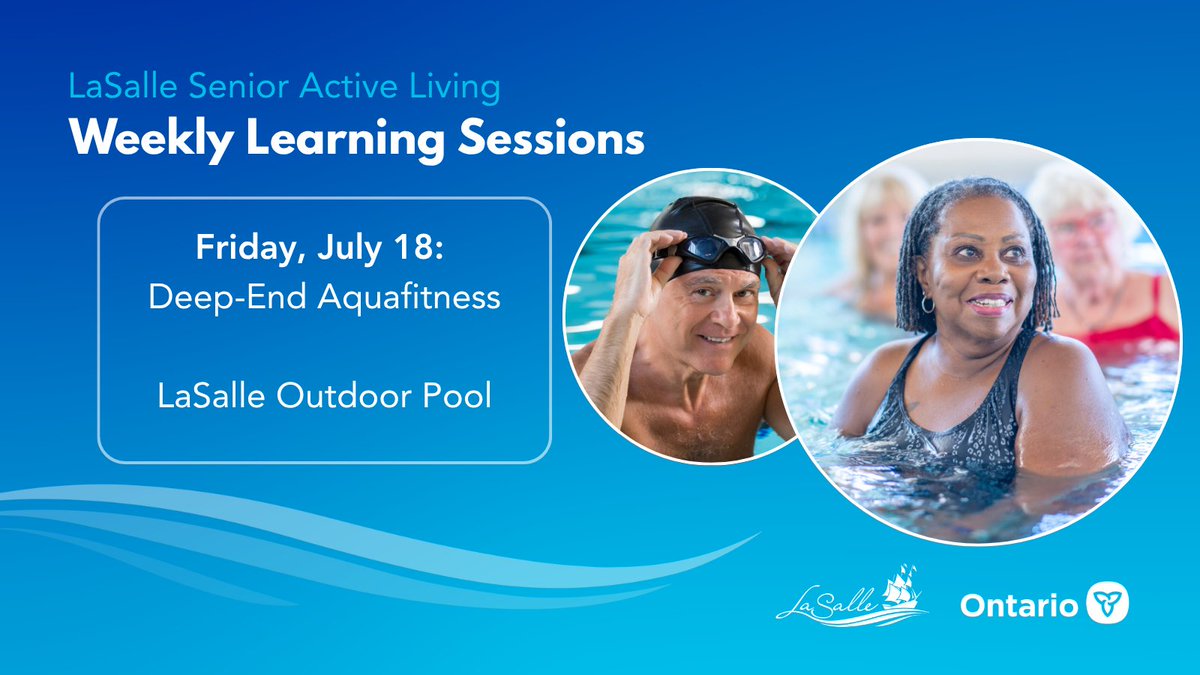 LaSalle Senior Active Living
Weekly Learning Sessions

Friday, July 18:
Deep-End Aquafitness

LaSalle Outdoor Pool

LaSalle

Ontario